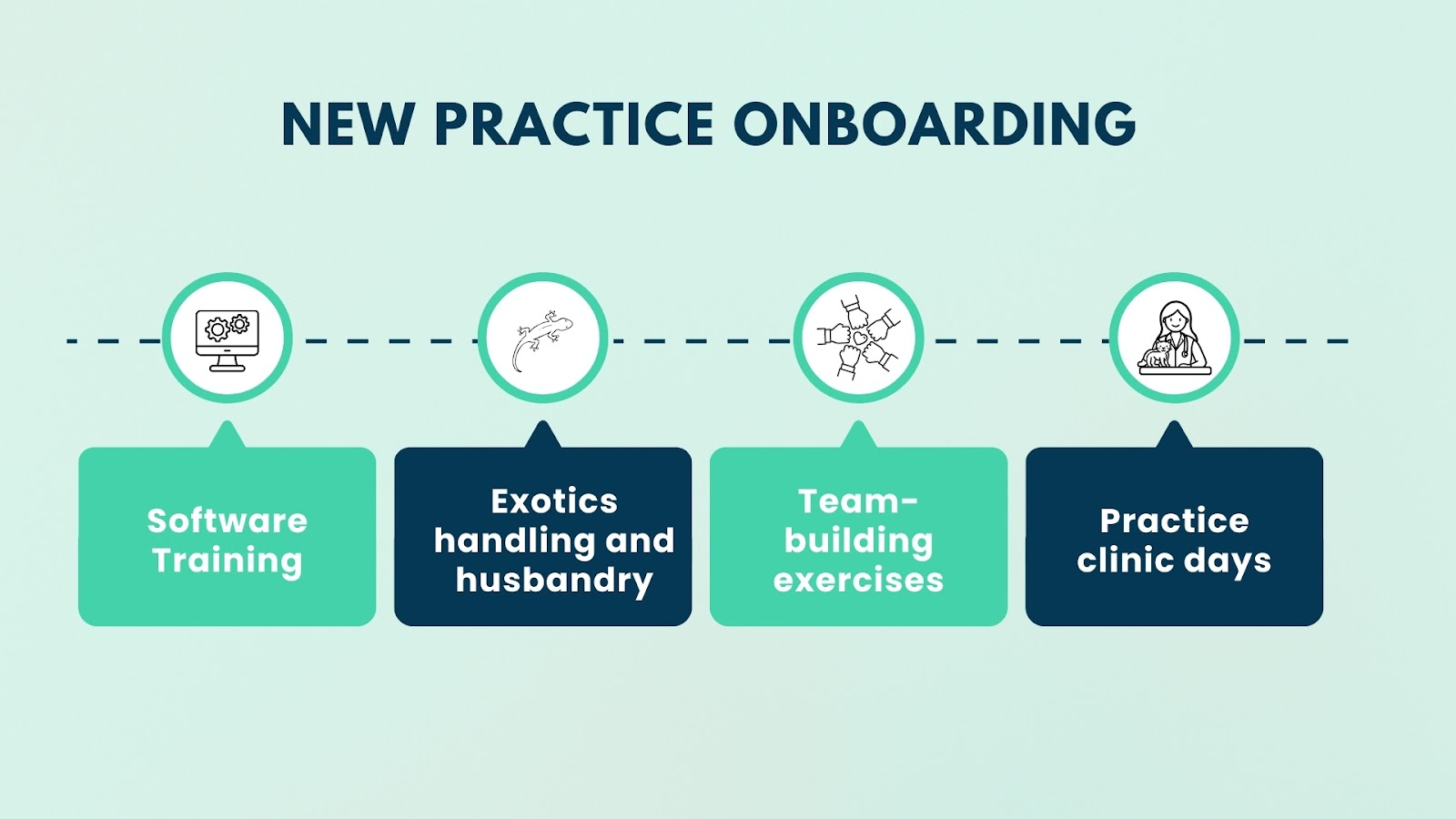 NEW PRACTICE ONBOARDING

Software Training

Exotics handling and husbandry

Team-building exercises

Practice clinic days